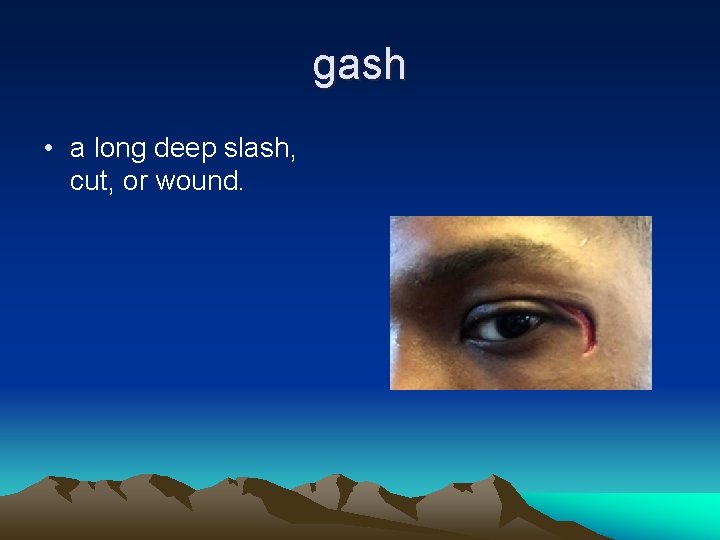 gash

• a long deep slash, cut, or wound.